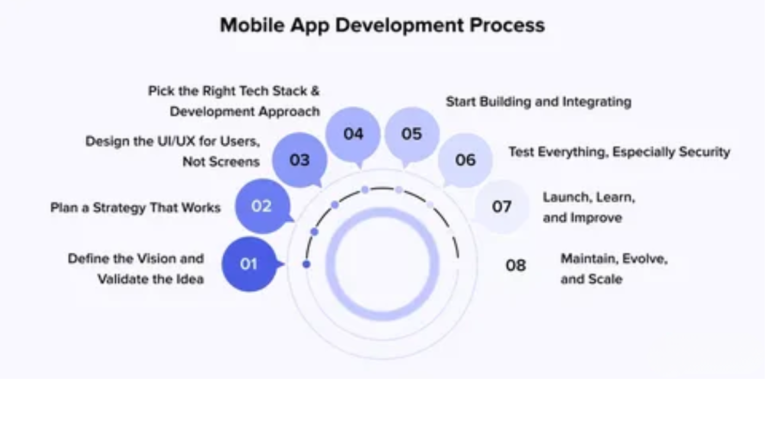 Mobile App Development Process

01 Define the Vision and Validate the Idea

02 Plan a Strategy That Works

03 Design the UI/UX for Users, Not Screens

04 Pick the Right Tech Stack & Development Approach

05 Start Building and Integrating

06 Test Everything, Especially Security

07 Launch, Learn, and Improve

08 Maintain, Evolve, and Scale